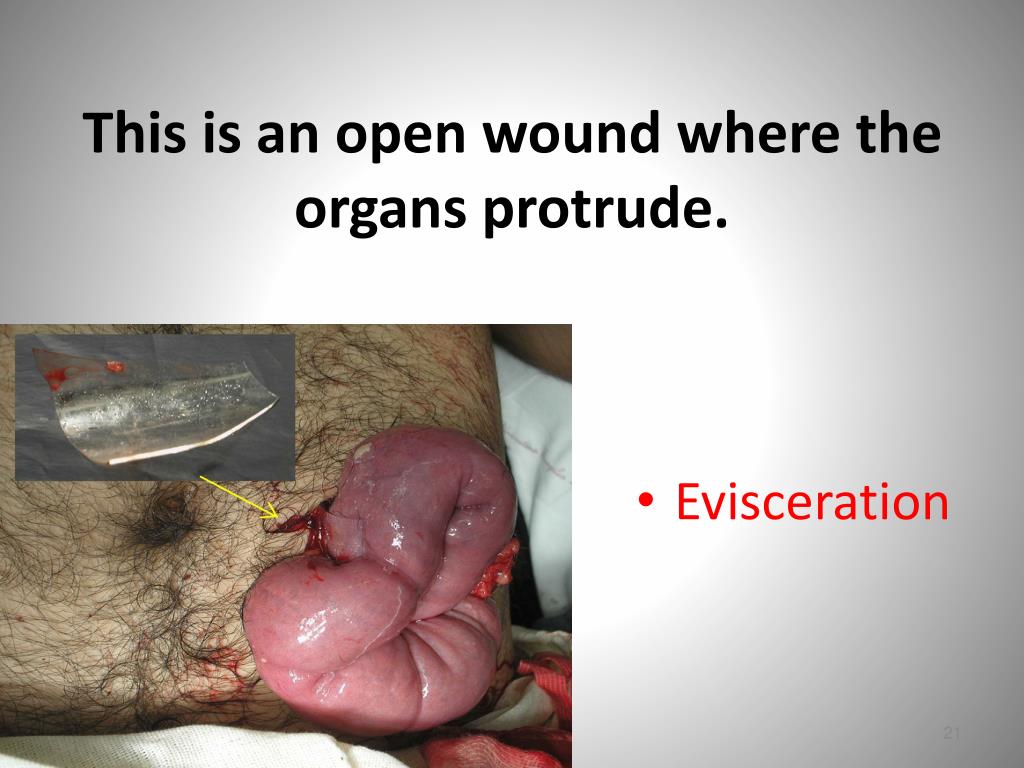 This is an open wound where the organs protrude.

• Evisceration

21